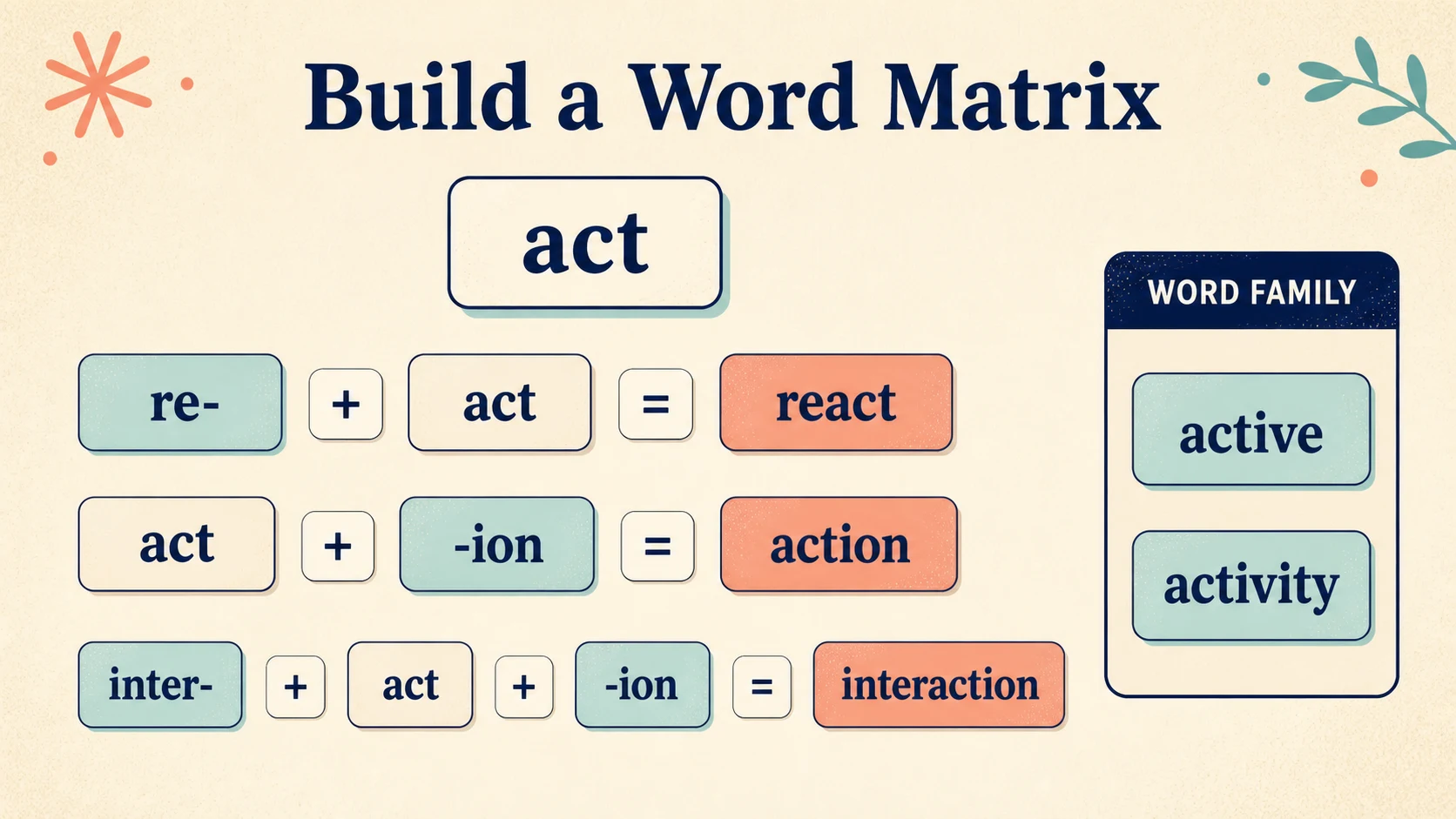 Build a Word Matrix

act

re- + act = react

act + -ion = action

inter- + act + -ion = interaction

WORD FAMILY

active

activity